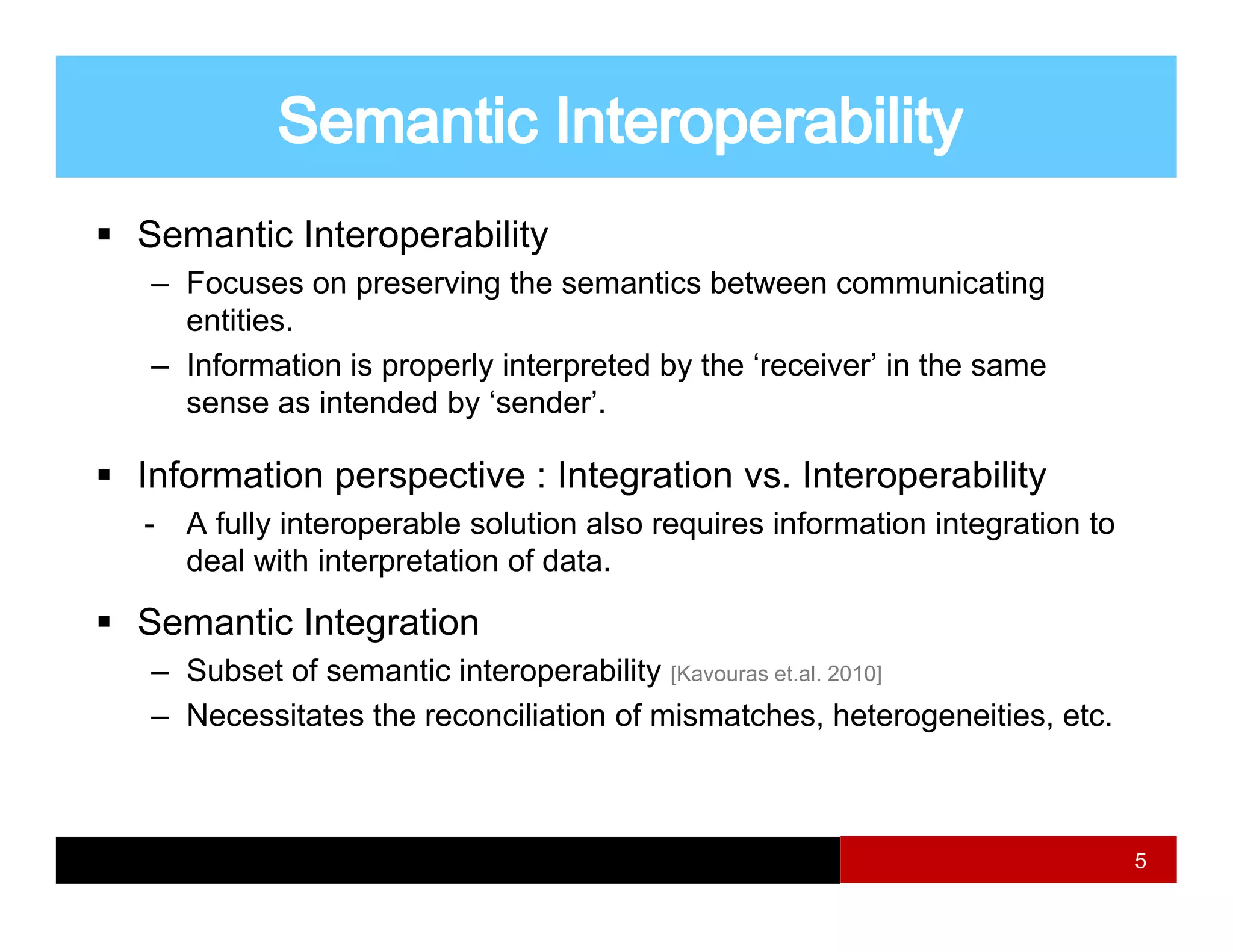 Semantic Interoperability

▪ Semantic Interoperability

– Focuses on preserving the semantics between communicating entities.

– Information is properly interpreted by the ‘receiver’ in the same sense as intended by ‘sender’.

▪ Information perspective : Integration vs. Interoperability

- A fully interoperable solution also requires information integration to deal with interpretation of data.

▪ Semantic Integration

– Subset of semantic interoperability [Kavouras et.al. 2010]

– Necessitates the reconciliation of mismatches, heterogeneities, etc.

5